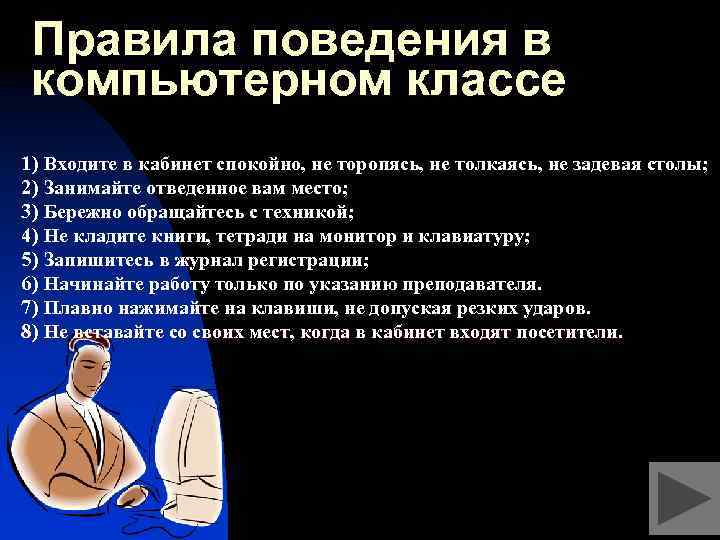 Правила поведения в компьютерном классе

1) Входите в кабинет спокойно, не торопясь, не толкаясь, не задевая столы;
2) Занимайте отведенное вам место;
3) Бережно обращайтесь с техникой;
4) Не кладите книги, тетради на монитор и клавиатуру;
5) Запишитесь в журнал регистрации;
6) Начинайте работу только по указанию преподавателя.
7) Плавно нажимайте на клавиши, не допуская резких ударов.
8) Не вставайте со своих мест, когда в кабинет входят посетители.